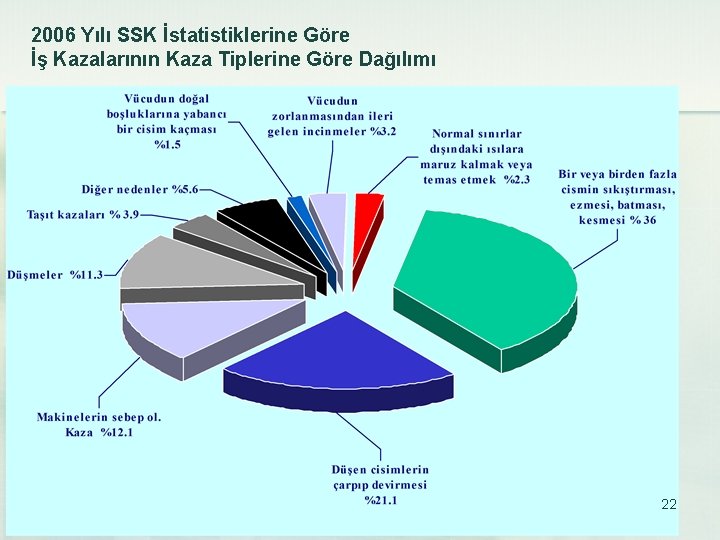 2006 Yılı SSK İstatistiklerine Göre
İş Kazalarının Kaza Tiplerine Göre Dağılımı

Vücudun doğal boşluklarına yabancı bir cisim kaçması %1.5

Vücudun zorlanmasından ileri gelen incinmeler %3.2

Normal sınırlar dışındaki ısılara maruz kalmak veya temas etmek %2.3

Bir veya birden fazla cismin sıkıştırması, ezmesi, batması, kesmesi % 36

Diğer nedenler %5.6

Taşıt kazaları % 3.9

Düşmeler %11.3

Makinelerin sebep ol. Kaza %12.1

Düşen cisimlerin çarpıp devirmesi %21.1

22